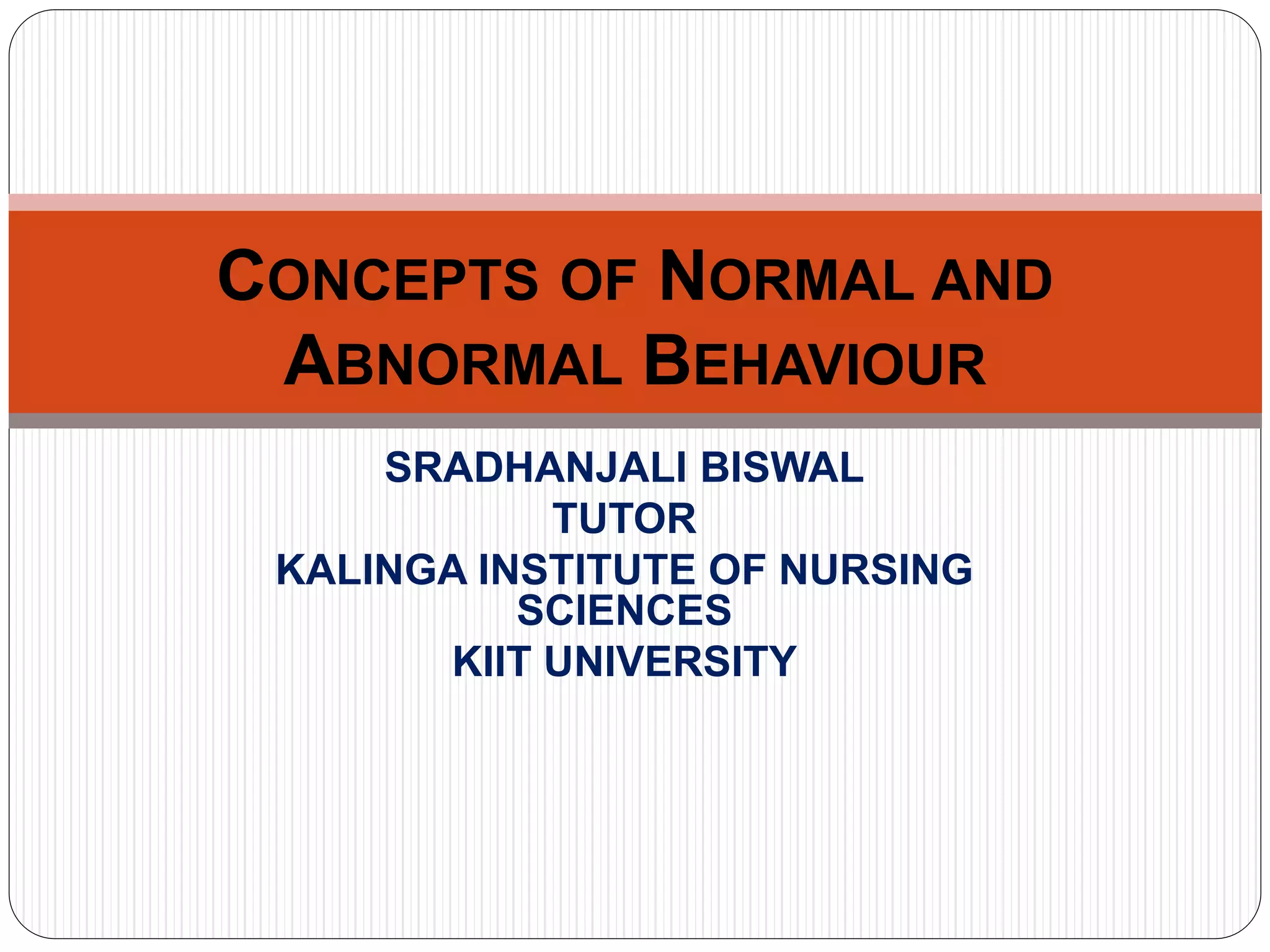 CONCEPTS OF NORMAL AND ABNORMAL BEHAVIOUR

SRADHANJALI BISWAL
TUTOR
KALINGA INSTITUTE OF NURSING SCIENCES
KIIT UNIVERSITY